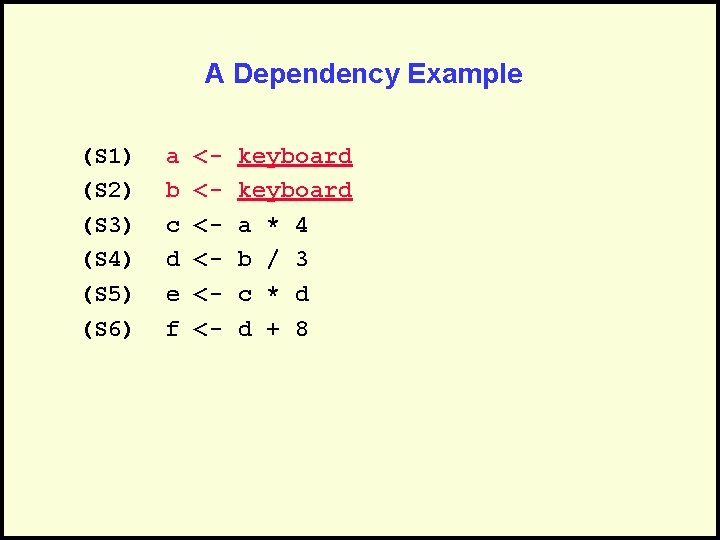 A Dependency Example

(S1) a <- keyboard
(S2) b <- keyboard
(S3) c <- a * 4
(S4) d <- b / 3
(S5) e <- c * d
(S6) f <- d + 8